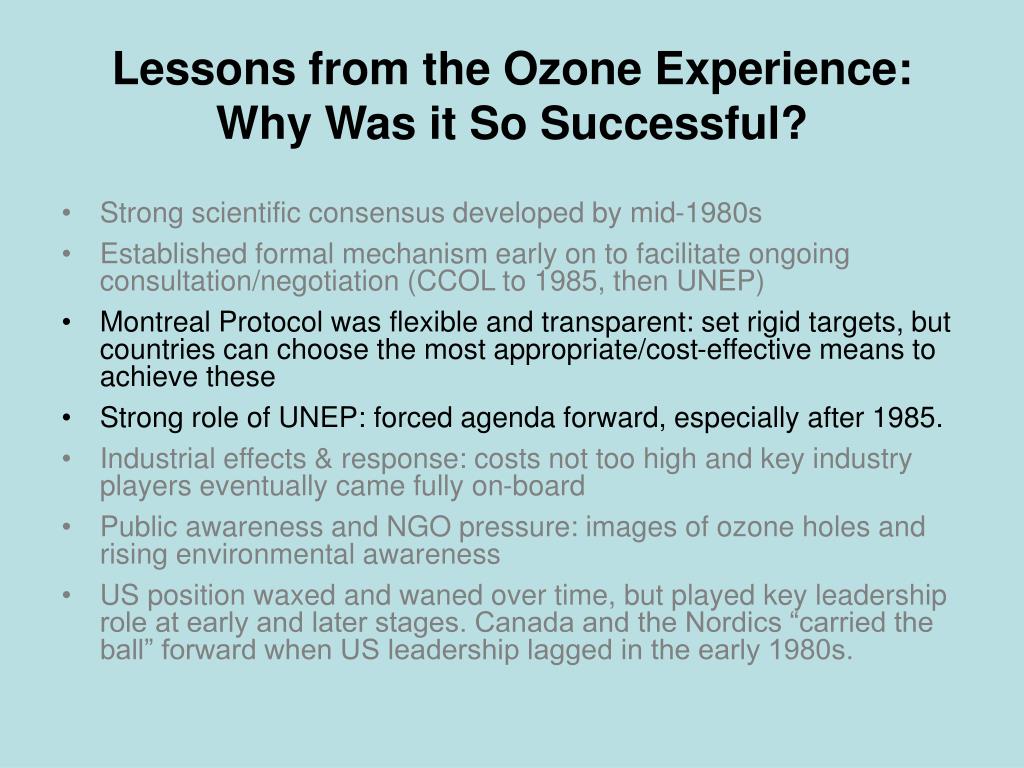 Lessons from the Ozone Experience: Why Was it So Successful?

• Strong scientific consensus developed by mid-1980s
• Established formal mechanism early on to facilitate ongoing consultation/negotiation (CCOL to 1985, then UNEP)
• Montreal Protocol was flexible and transparent: set rigid targets, but countries can choose the most appropriate/cost-effective means to achieve these
• Strong role of UNEP: forced agenda forward, especially after 1985.
• Industrial effects & response: costs not too high and key industry players eventually came fully on-board
• Public awareness and NGO pressure: images of ozone holes and rising environmental awareness
• US position waxed and waned over time, but played key leadership role at early and later stages. Canada and the Nordics “carried the ball” forward when US leadership lagged in the early 1980s.